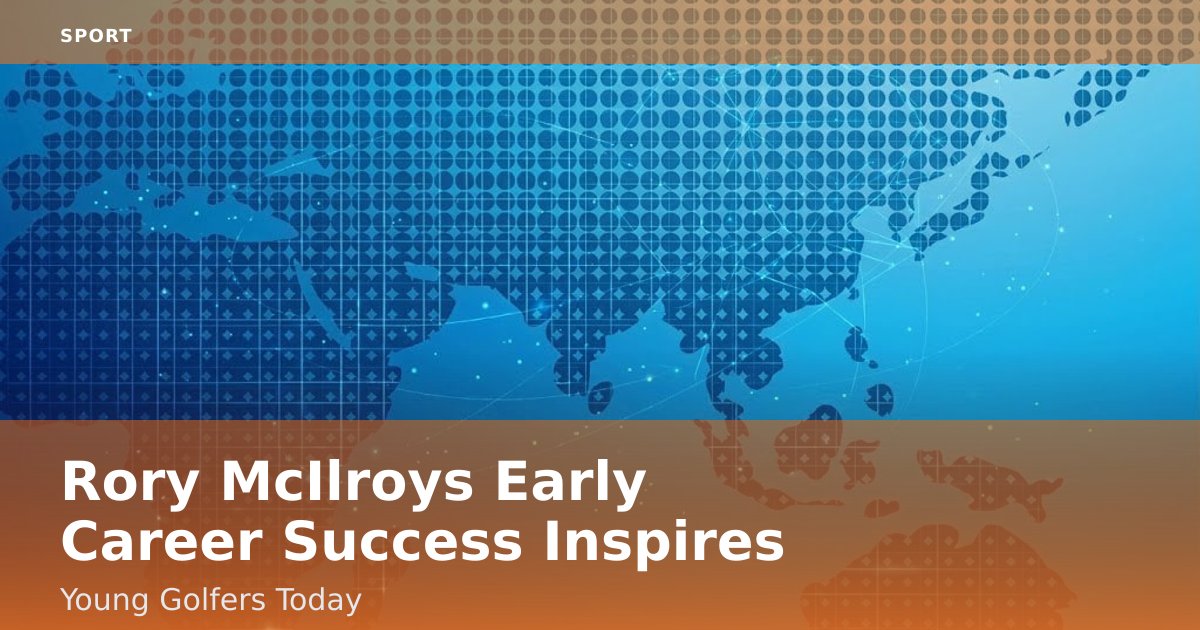 SPORT

Rory McIlroys Early Career Success Inspires

Young Golfers Today